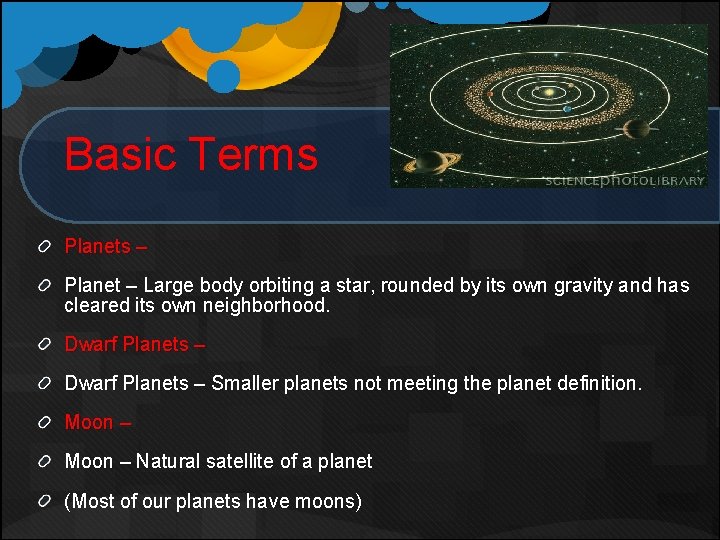 Basic Terms

SCIENCEphotoLIBRARY

Planets –

Planet – Large body orbiting a star, rounded by its own gravity and has cleared its own neighborhood.

Dwarf Planets –

Dwarf Planets – Smaller planets not meeting the planet definition.

Moon –

Moon – Natural satellite of a planet

(Most of our planets have moons)